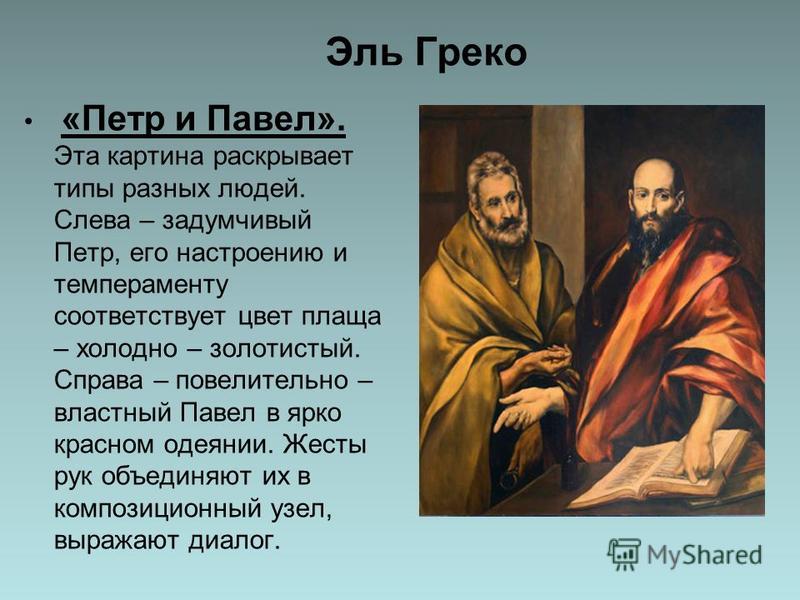 Эль Греко

• «Петр и Павел». Эта картина раскрывает типы разных людей. Слева – задумчивый Петр, его настроению и темпераменту соответствует цвет плаща – холодно – золотистый. Справа – повелительно – властный Павел в ярко красном одеянии. Жесты рук объединяют их в композиционный узел, выражают диалог.

MyShared